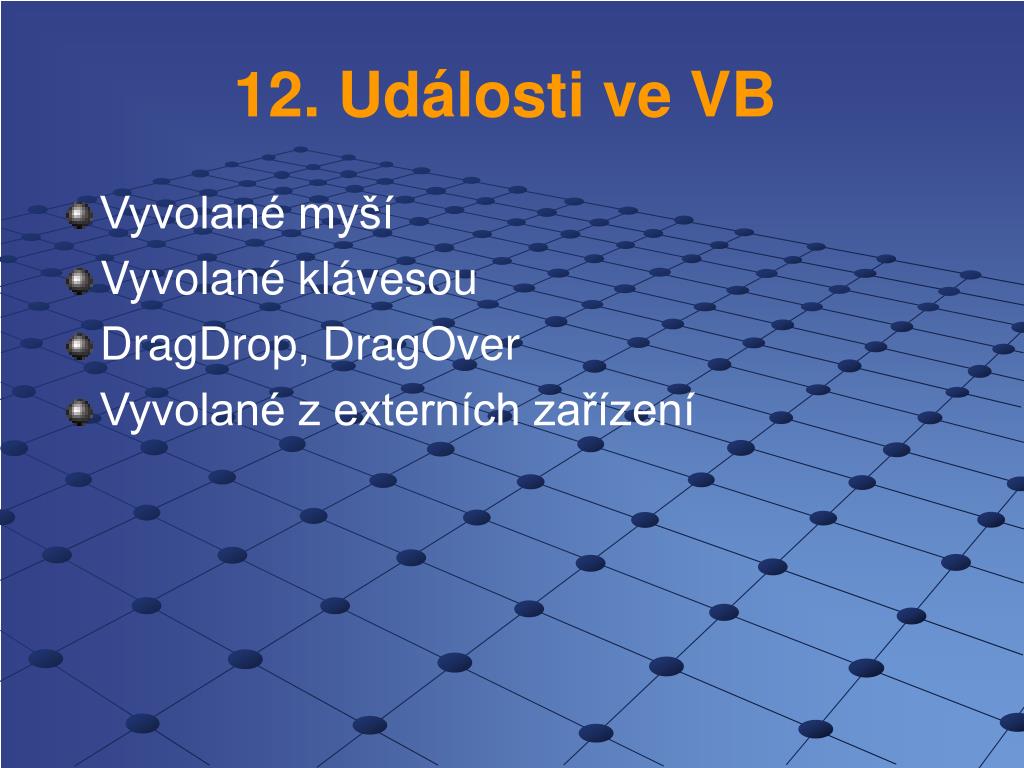 12. Události ve VB

Vyvolané myší
Vyvolané klávesou
DragDrop, DragOver
Vyvolané z externích zařízení